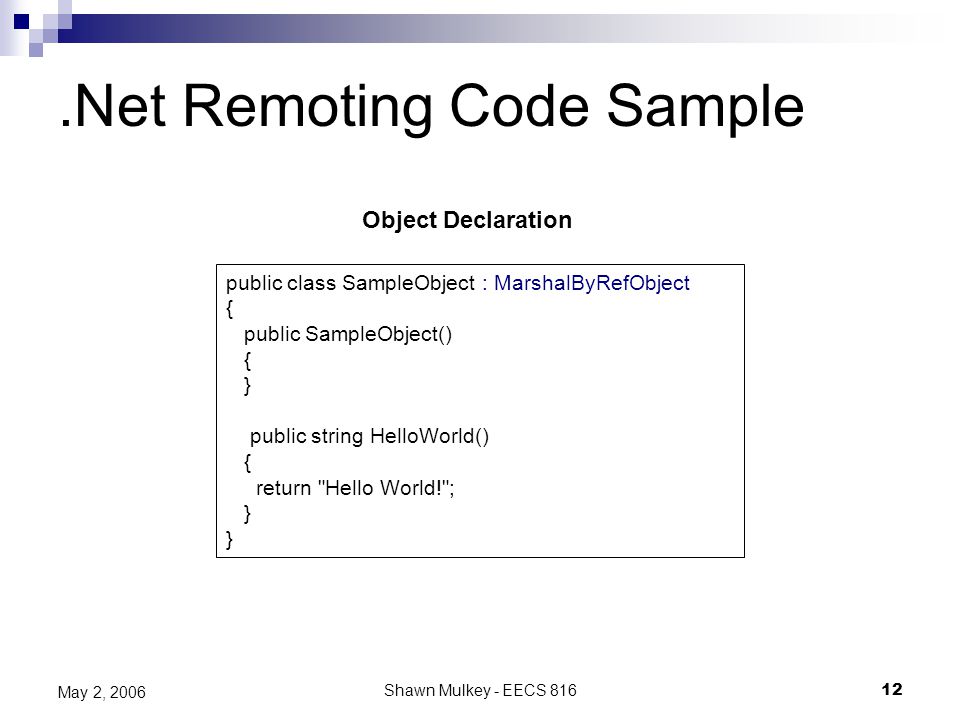 .Net Remoting Code Sample

Object Declaration

public class SampleObject : MarshalByRefObject
{
public SampleObject()
{
}

public string HelloWorld()
{
return "Hello World!";
}
}

May 2, 2006

Shawn Mulkey - EECS 816

12